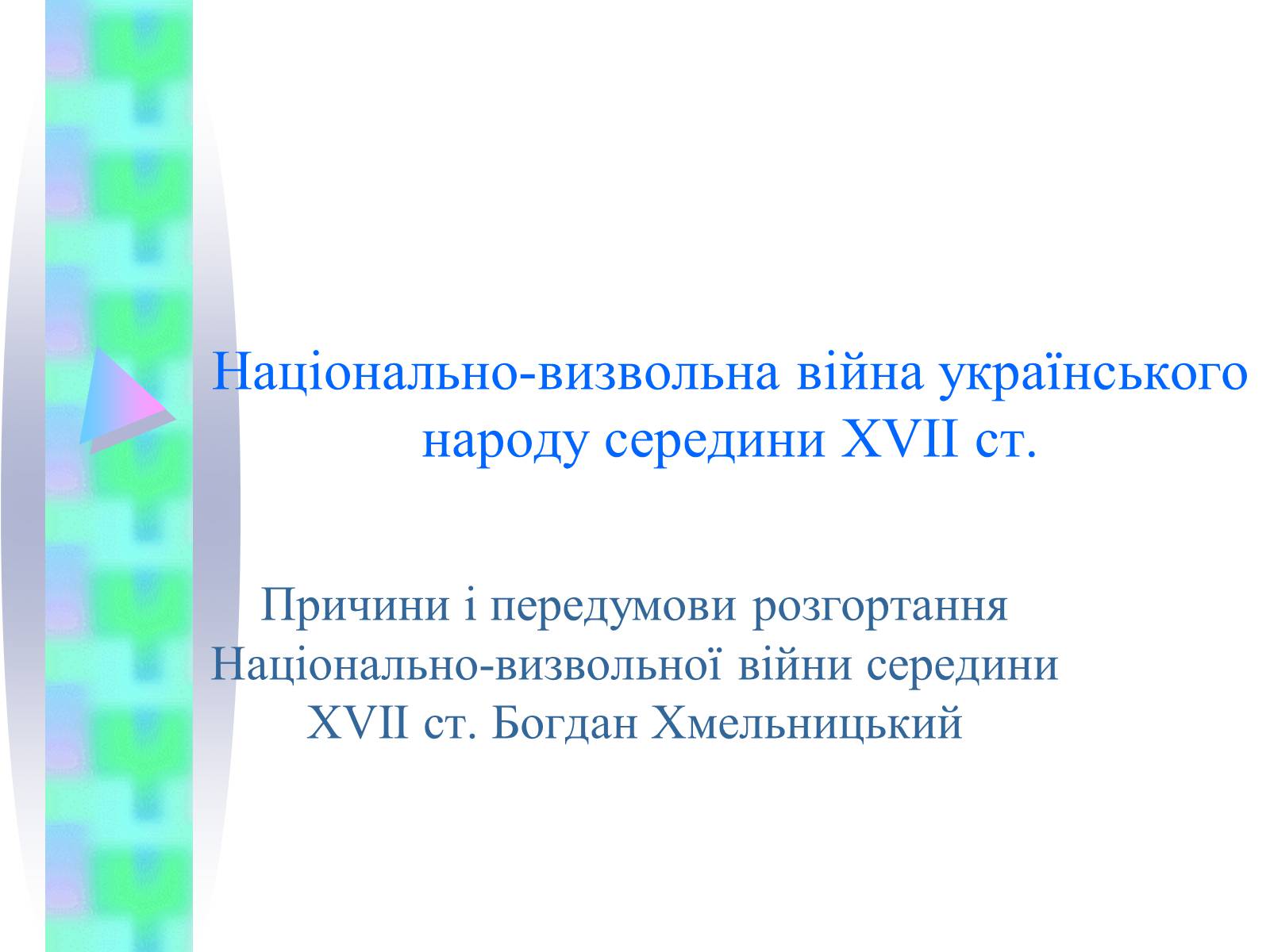 Національно-визвольна війна українського народу середини XVII ст.

Причини і передумови розгортання Національно-визвольної війни середини XVII ст. Богдан Хмельницький